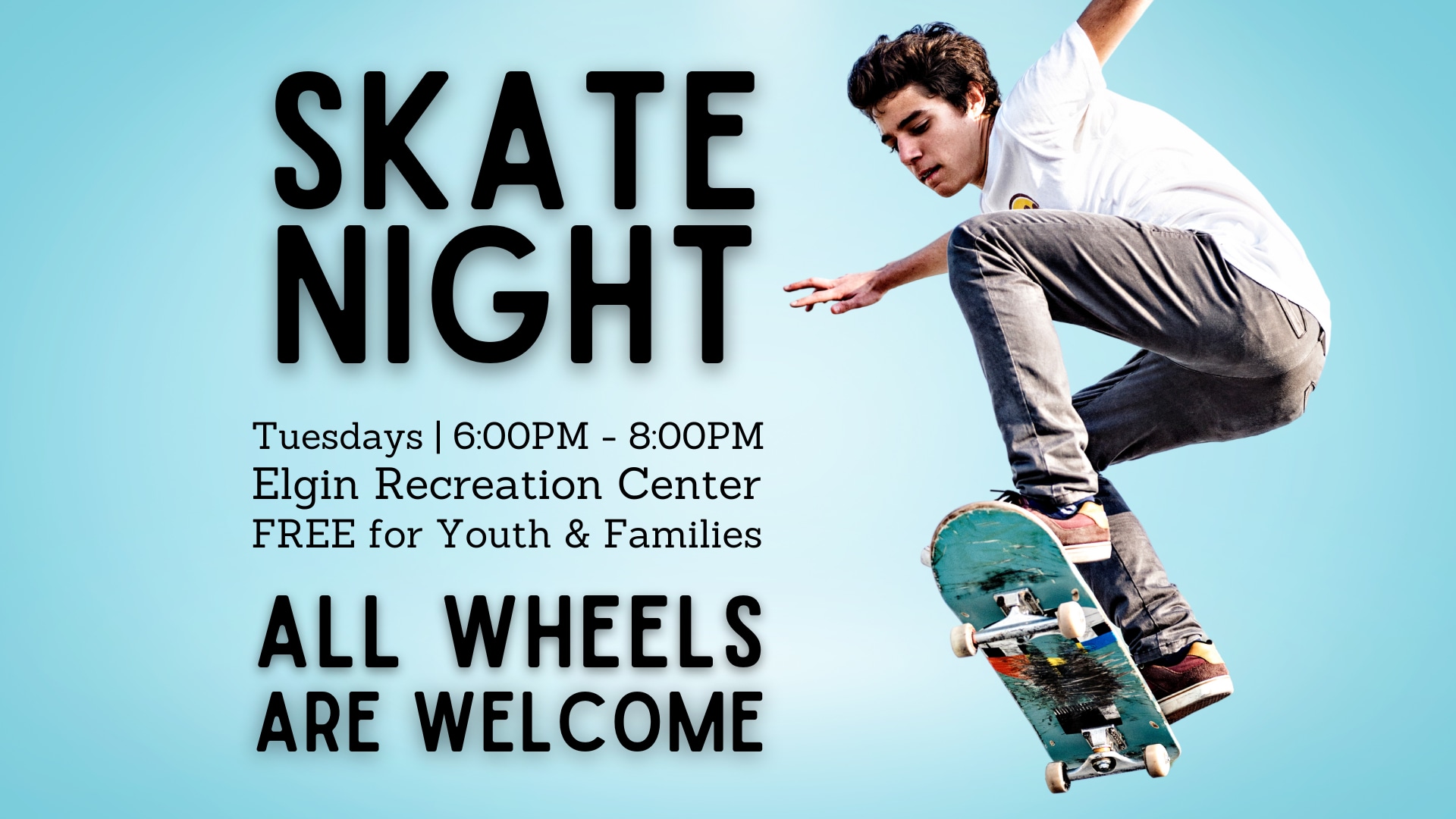 SKATE NIGHT

Tuesdays | 6:00PM - 8:00PM
Elgin Recreation Center
FREE for Youth & Families

ALL WHEELS ARE WELCOME